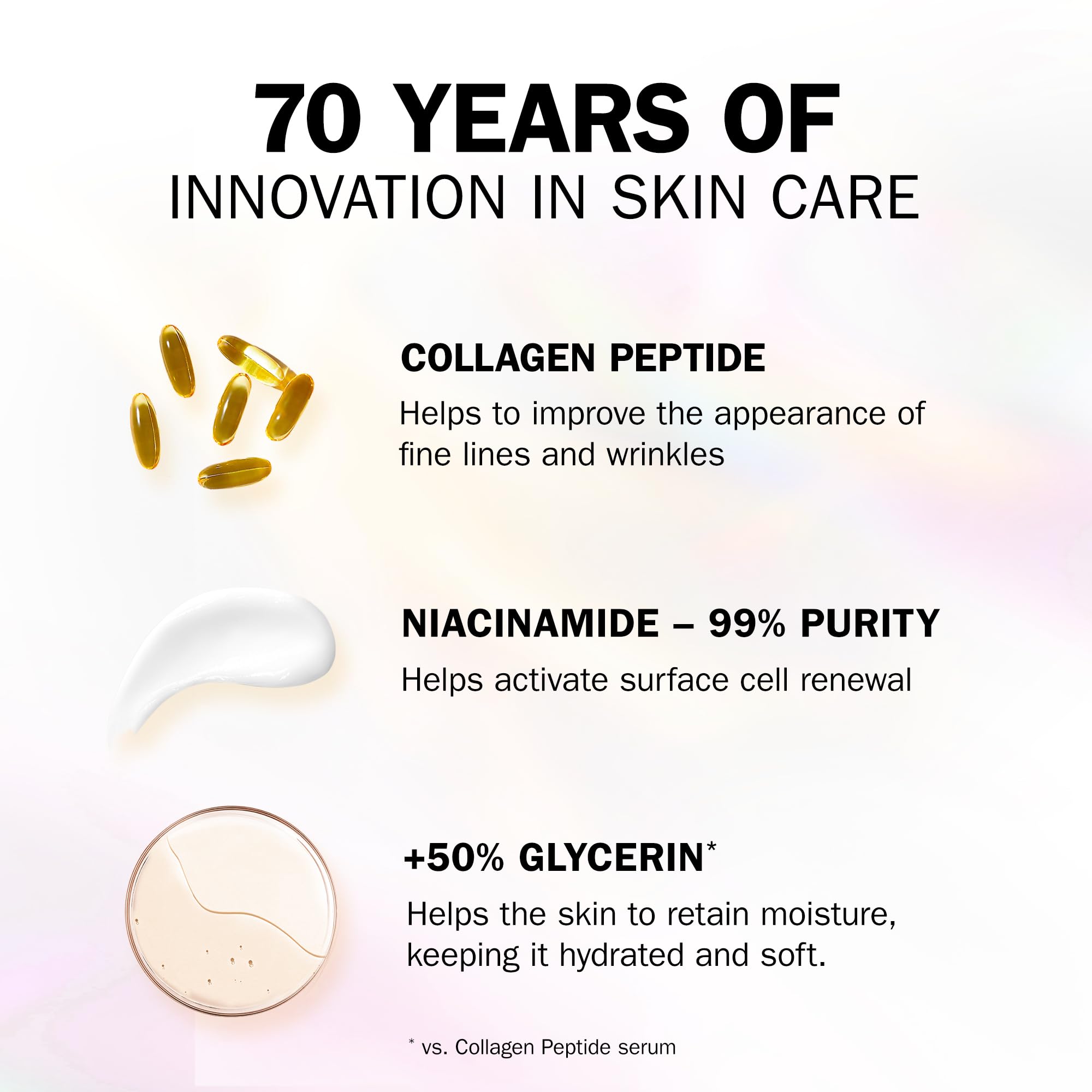 70 YEARS OF
INNOVATION IN SKIN CARE

COLLAGEN PEPTIDE

Helps to improve the appearance of fine lines and wrinkles

NIACINAMIDE – 99% PURITY

Helps activate surface cell renewal

+50% GLYCERIN*

Helps the skin to retain moisture, keeping it hydrated and soft.

* vs. Collagen Peptide serum